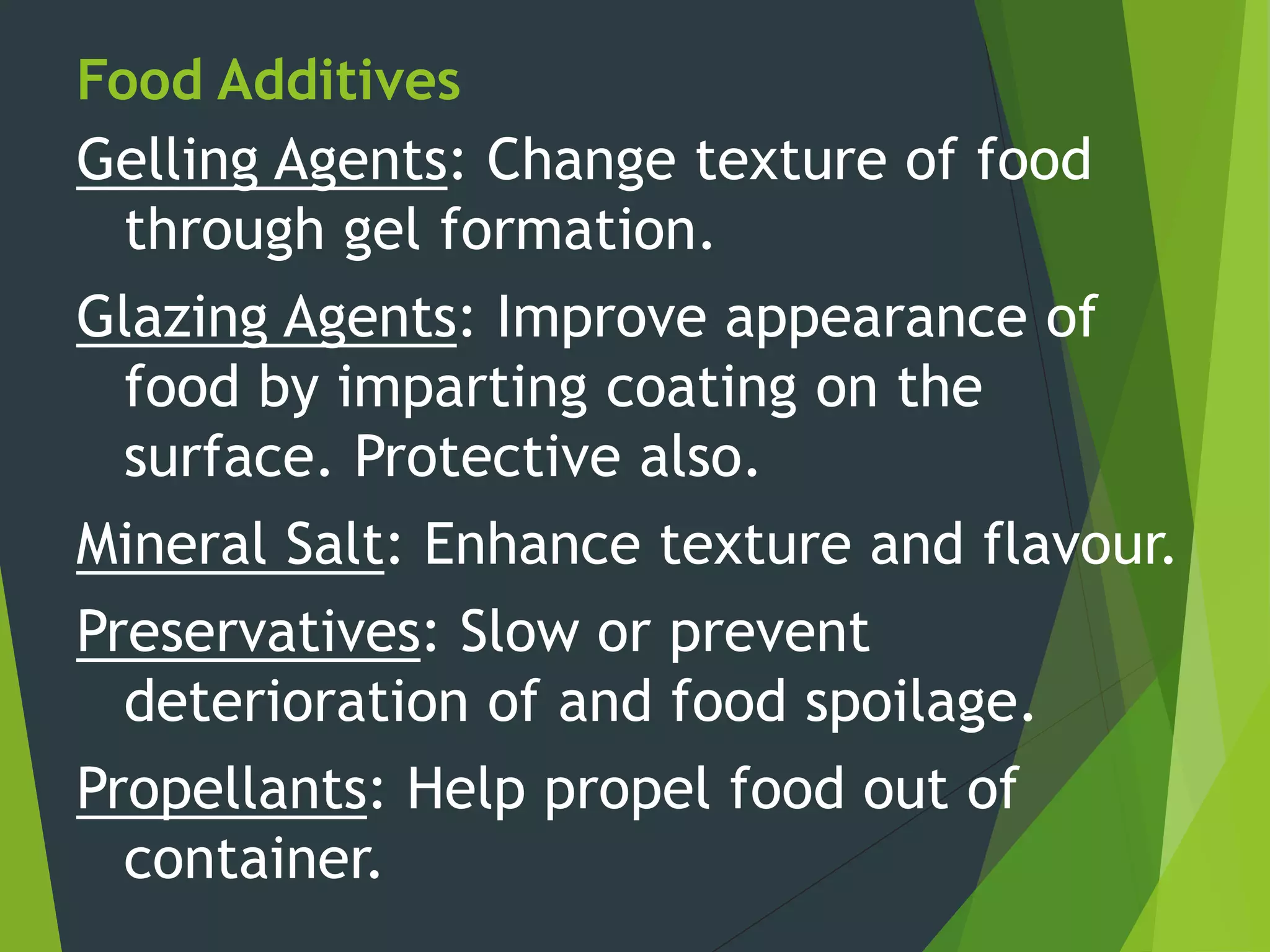 Food Additives

Gelling Agents: Change texture of food through gel formation.

Glazing Agents: Improve appearance of food by imparting coating on the surface. Protective also.

Mineral Salt: Enhance texture and flavour.

Preservatives: Slow or prevent deterioration of and food spoilage.

Propellants: Help propel food out of container.